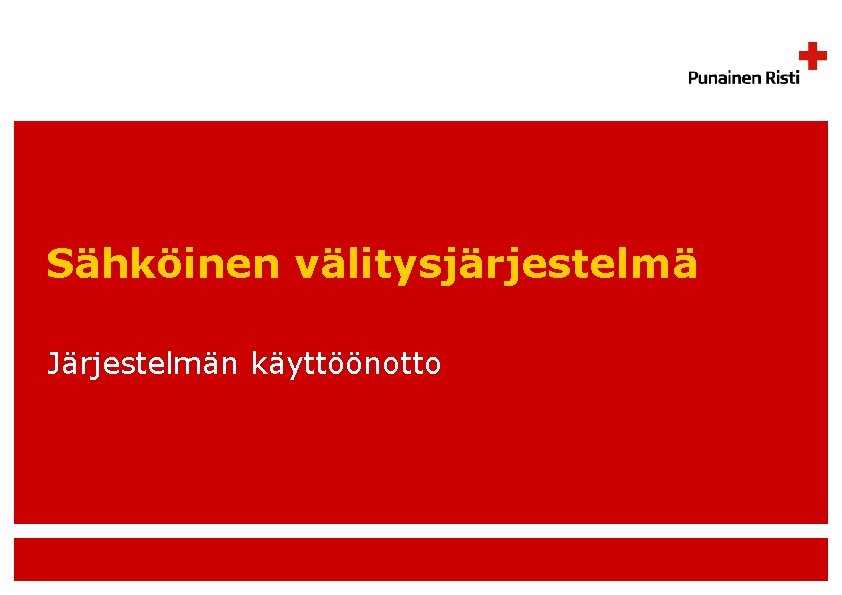 Punainen Risti

Sähköinen välitysjärjestelmä

Järjestelmän käyttöönotto